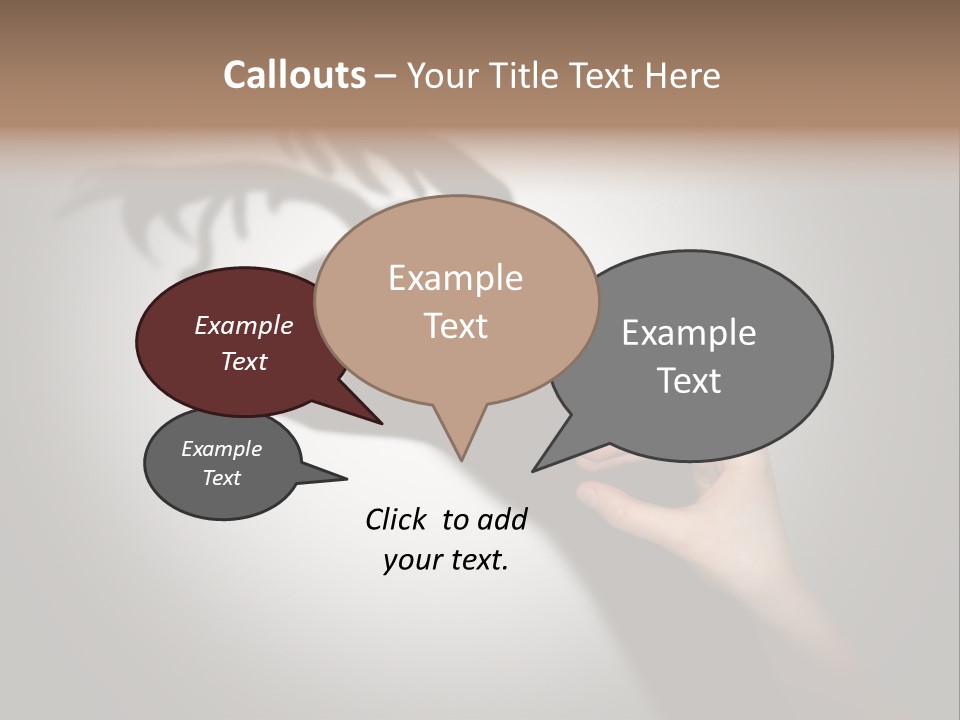 Callouts – Your Title Text Here

Example Text

Example Text

Example Text

Example Text

Click to add your text.